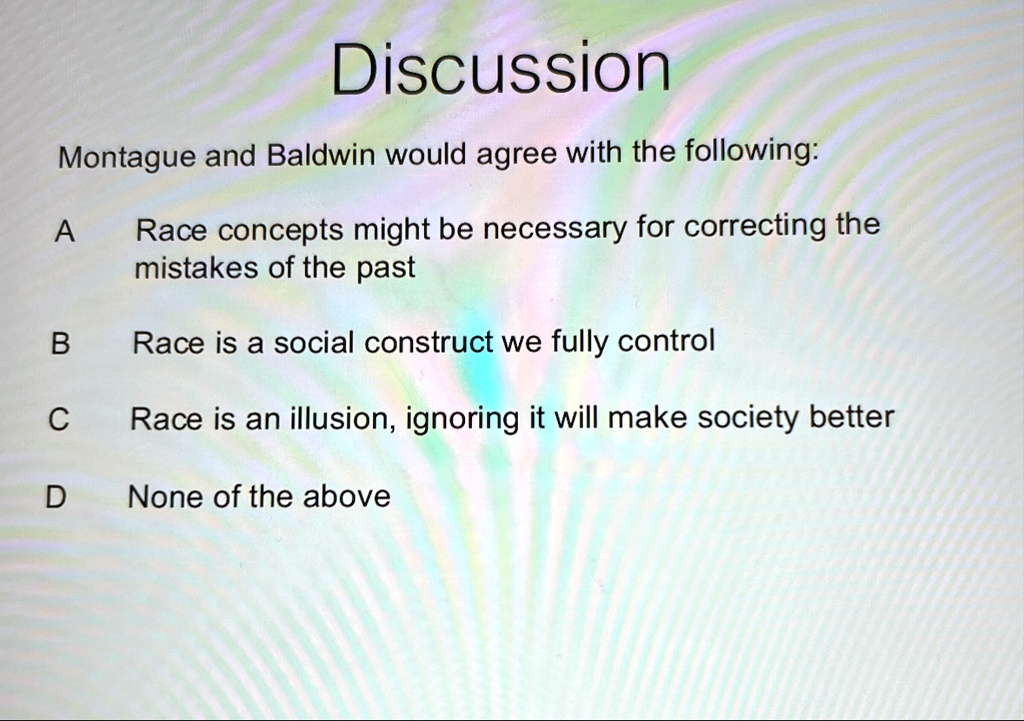 Discussion

Montague and Baldwin would agree with the following:

A Race concepts might be necessary for correcting the mistakes of the past

B Race is a social construct we fully control

C Race is an illusion, ignoring it will make society better

D None of the above